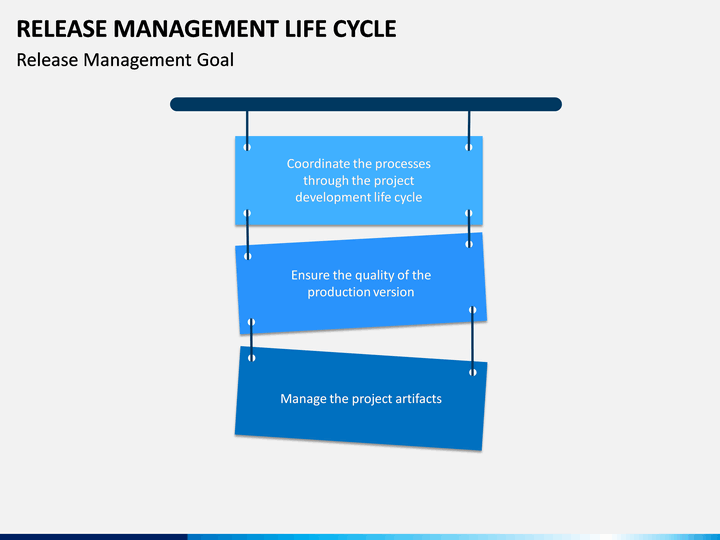 RELEASE MANAGEMENT LIFE CYCLE

Release Management Goal

Coordinate the processes through the project development life cycle

Ensure the quality of the production version

Manage the project artifacts